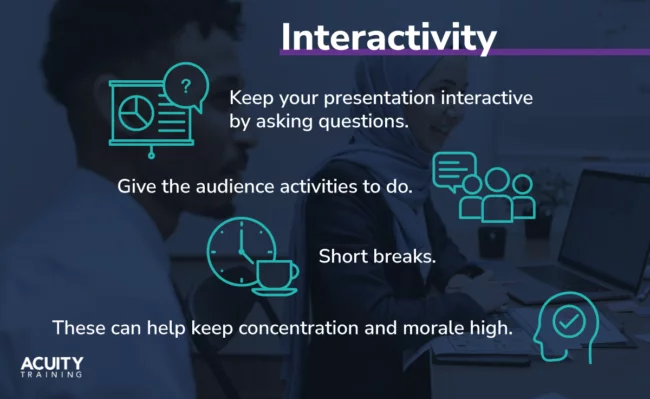 Interactivity

?

Keep your presentation interactive by asking questions.

Give the audience activities to do.

Short breaks.

These can help keep concentration and morale high.

ACUITY
TRAINING